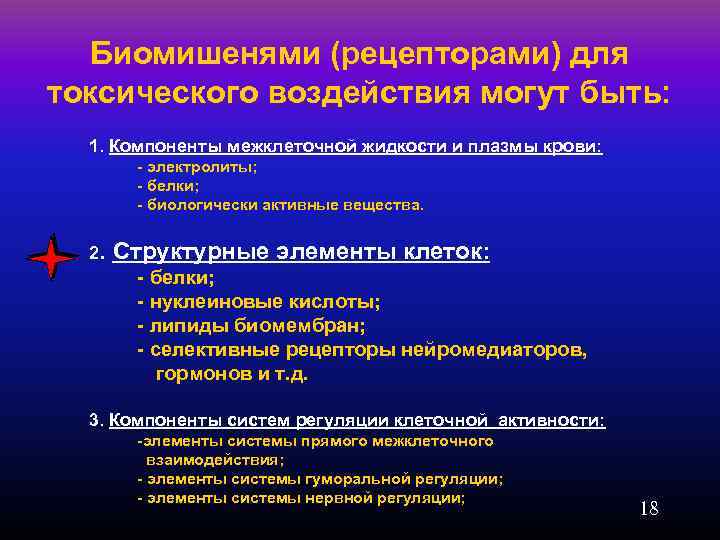 Биомишенями (рецепторами) для токсического воздействия могут быть:

1. Компоненты межклеточной жидкости и плазмы крови:
- электролиты;
- белки;
- биологически активные вещества.

2. Структурные элементы клеток:
- белки;
- нуклеиновые кислоты;
- липиды биомембран;
- селективные рецепторы нейромедиаторов, гормонов и т.д.

3. Компоненты систем регуляции клеточной активности:
-элементы системы прямого межклеточного взаимодействия;
- элементы системы гуморальной регуляции;
- элементы системы нервной регуляции;

18